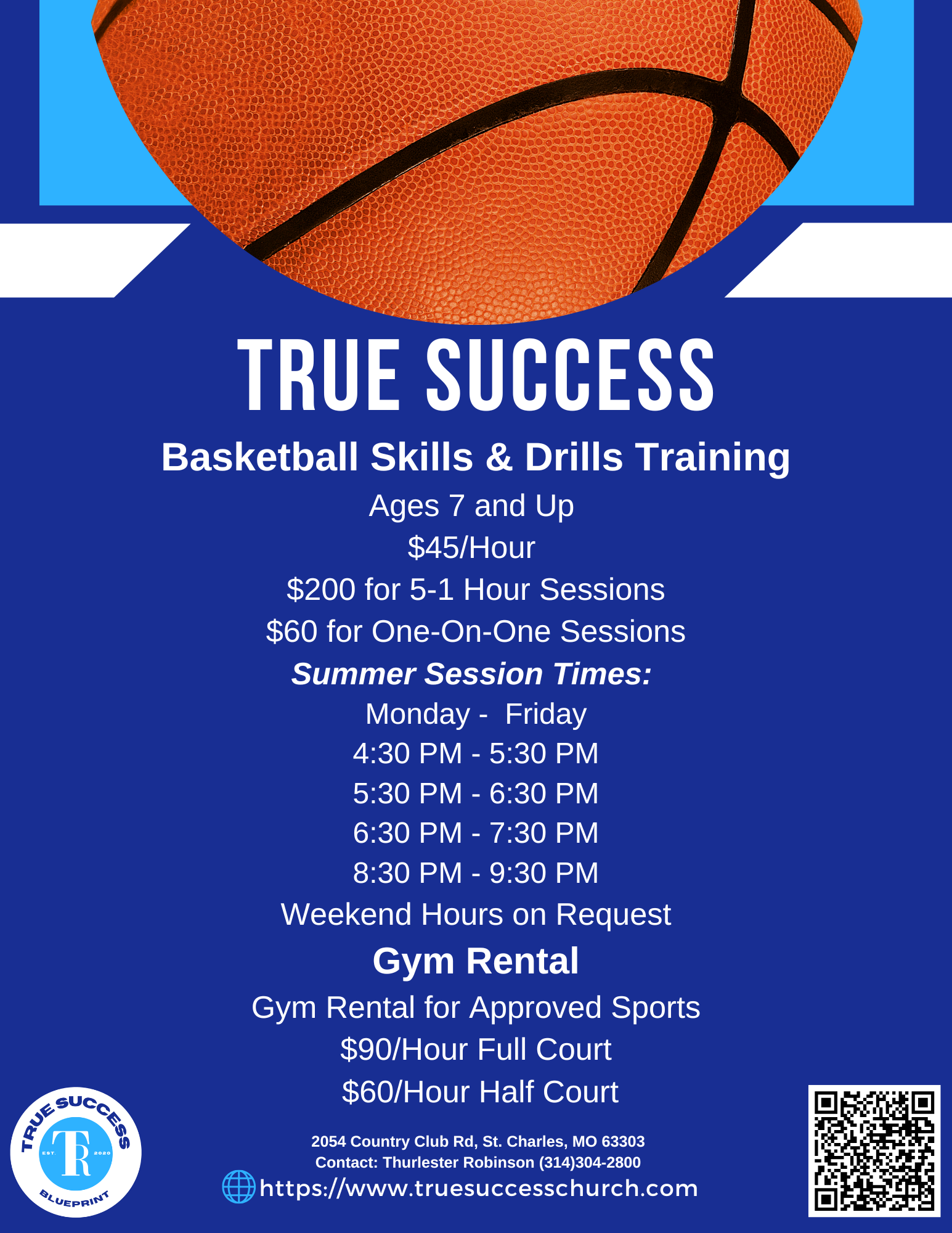 TRUE SUCCESS

Basketball Skills & Drills Training

Ages 7 and Up

$45/Hour

$200 for 5-1 Hour Sessions

$60 for One-On-One Sessions

Summer Session Times:

Monday - Friday

4:30 PM - 5:30 PM

5:30 PM - 6:30 PM

6:30 PM - 7:30 PM

8:30 PM - 9:30 PM

Weekend Hours on Request

Gym Rental

Gym Rental for Approved Sports

$90/Hour Full Court

$60/Hour Half Court

TRUE SUCCESS
EST. TR 2020
BLUEPRINT

2054 Country Club Rd, St. Charles, MO 63303
Contact: Thurlester Robinson (314)304-2800
https://www.truesuccesschurch.com